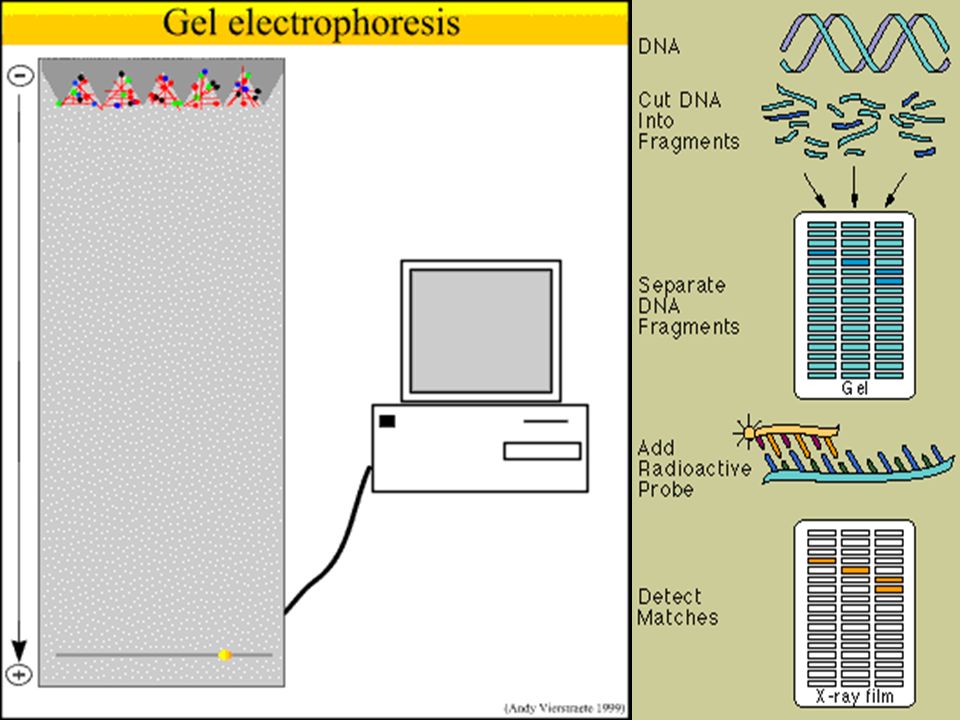 Gel electrophoresis

−

+

(Andy Vierstraete 1999)

DNA

Cut DNA Into Fragments

Separate DNA Fragments

Gel

Add Radioactive Probe

Detect Matches

X-ray film